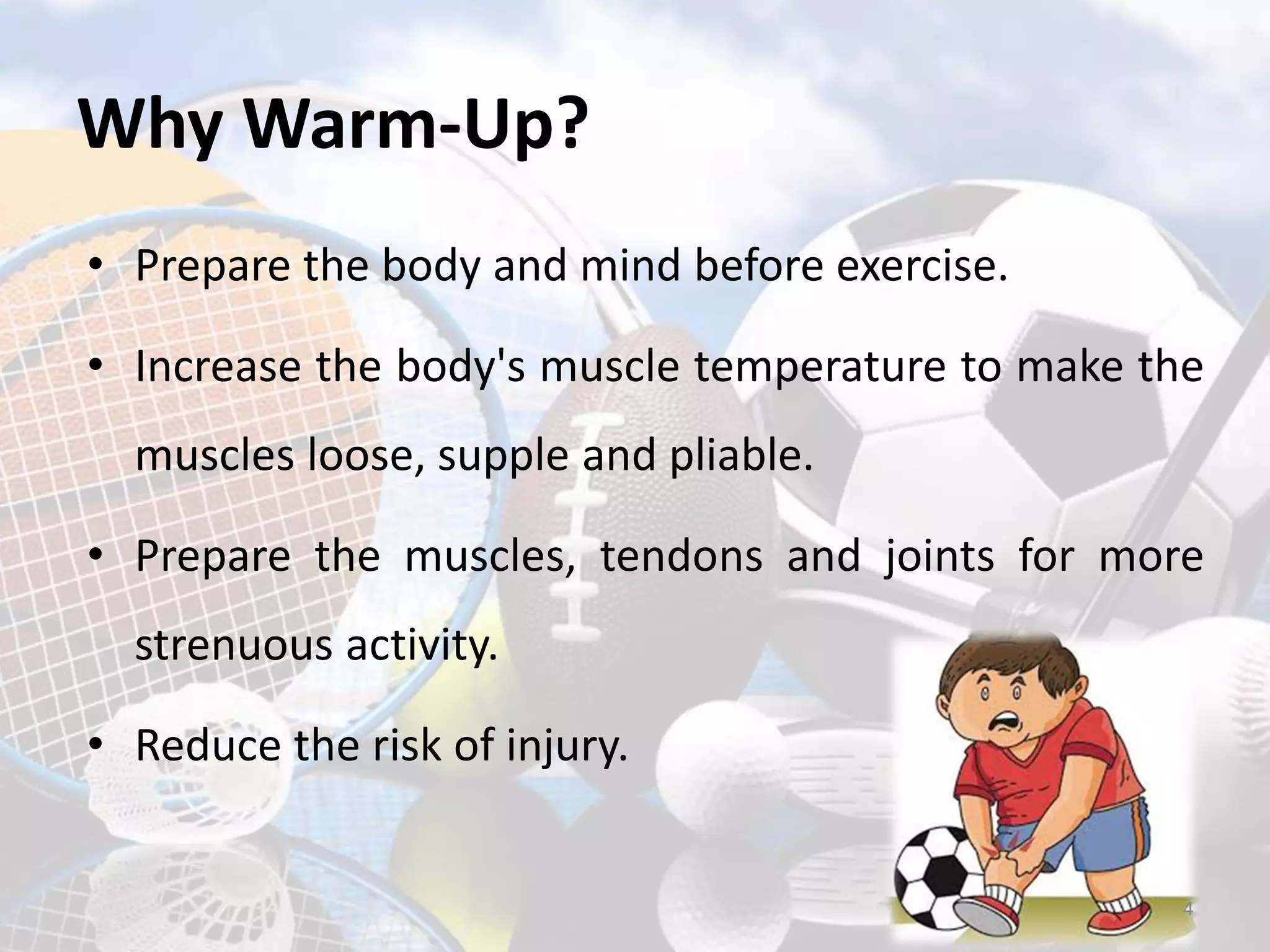 Why Warm-Up?

• Prepare the body and mind before exercise.

• Increase the body's muscle temperature to make the muscles loose, supple and pliable.

• Prepare the muscles, tendons and joints for more strenuous activity.

• Reduce the risk of injury.

4